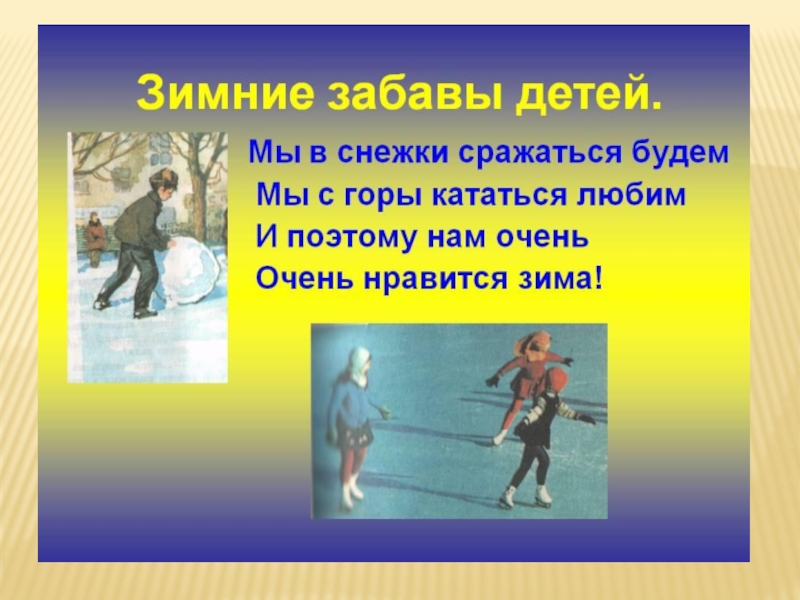 Зимние забавы детей.

Мы в снежки сражаться будем
Мы с горы кататься любим
И поэтому нам очень
Очень нравится зима!